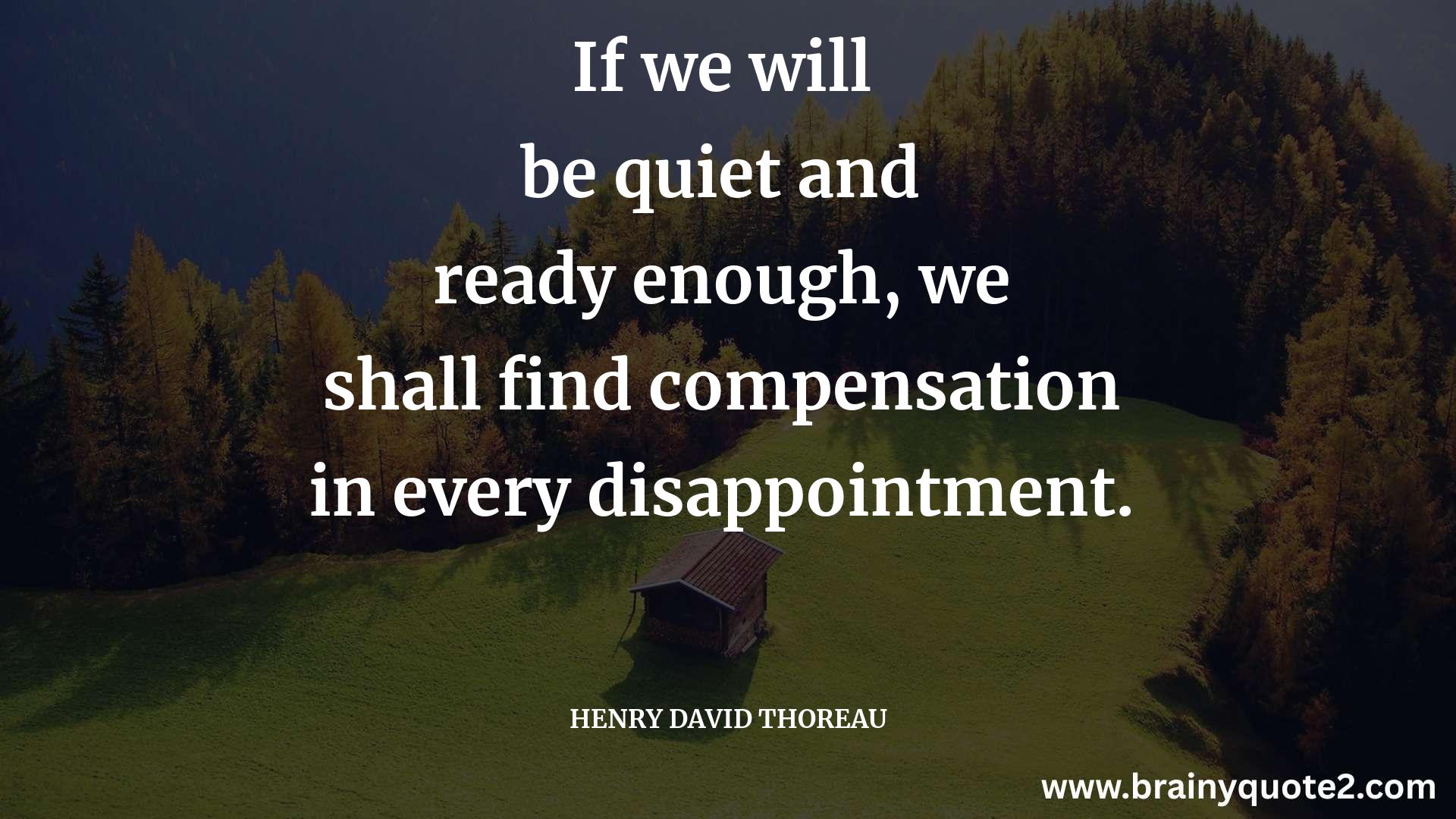 If we will be quiet and ready enough, we shall find compensation in every disappointment.

HENRY DAVID THOREAU

www.brainyquote2.com